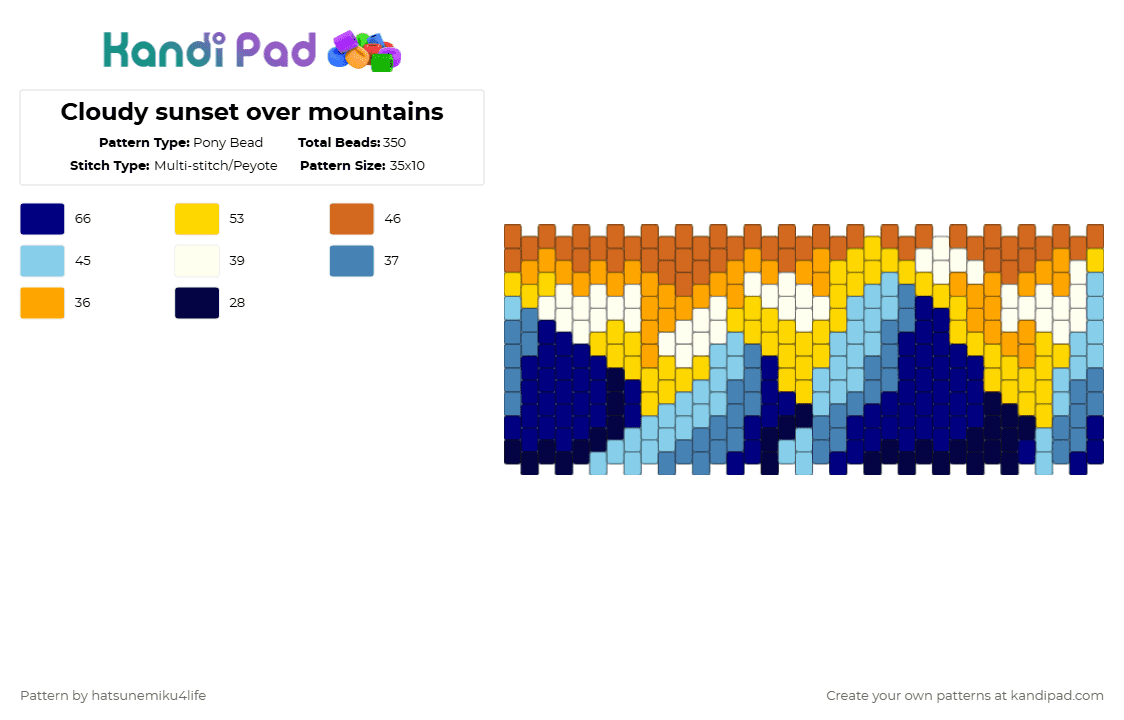 Kandi Pad

Cloudy sunset over mountains

Pattern Type: Pony Bead
Total Beads: 350
Stitch Type: Multi-stitch/Peyote
Pattern Size: 35x10

66
53
46
45
39
37
36
28

Pattern by hatsunemiku4life

Create your own patterns at kandipad.com